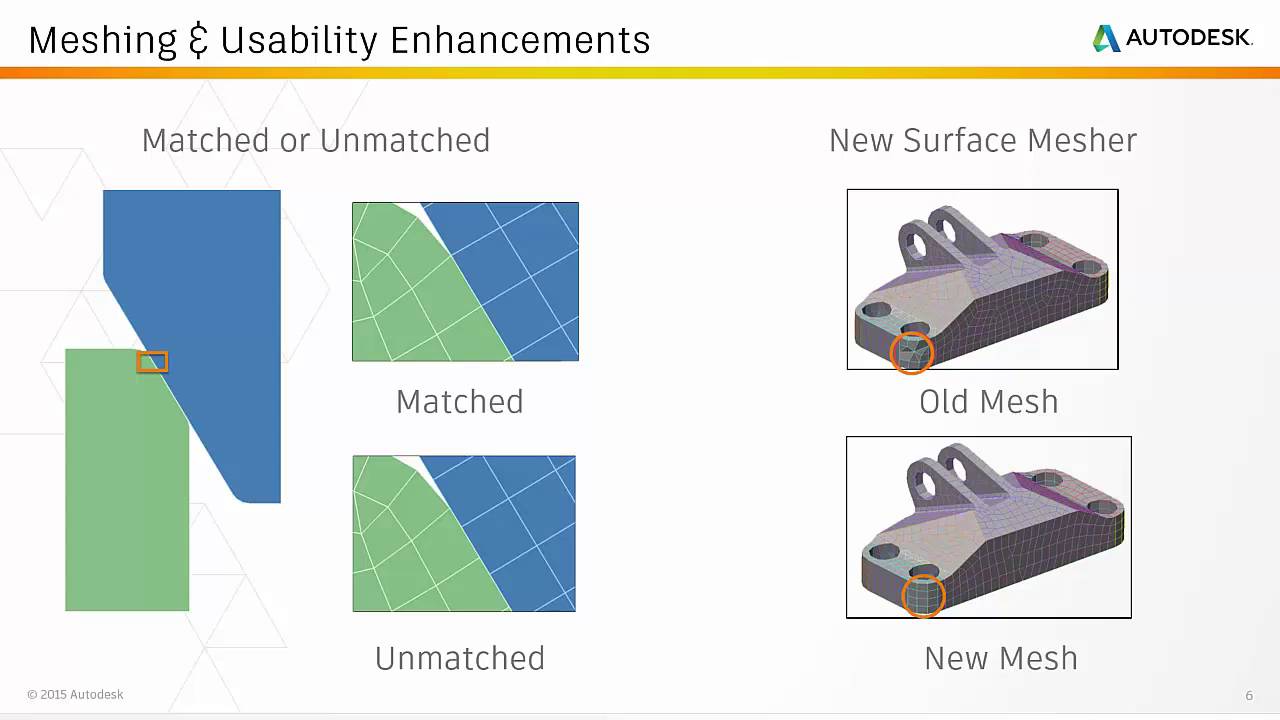 Meshing & Usability Enhancements

AUTODESK.

Matched or Unmatched

Matched

Unmatched

New Surface Mesher

Old Mesh

New Mesh

© 2015 Autodesk

6